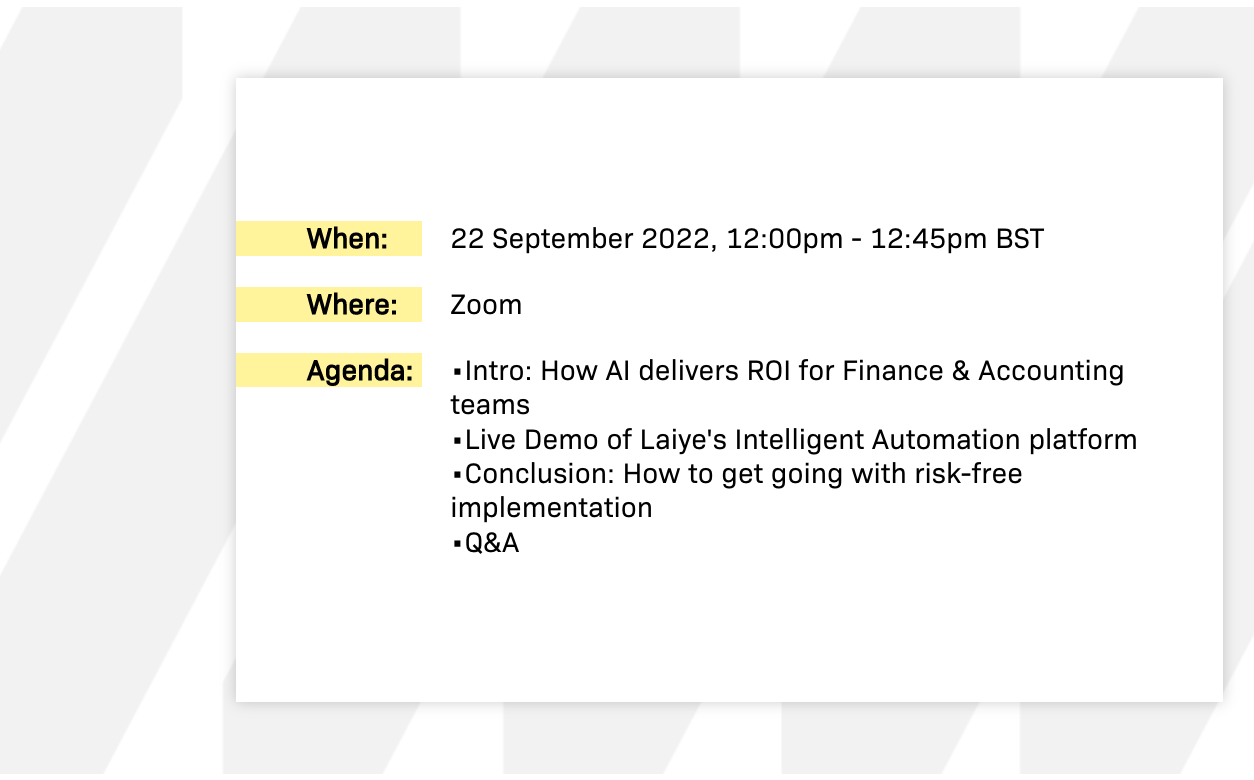 When: 22 September 2022, 12:00pm - 12:45pm BST

Where: Zoom

Agenda: ▪Intro: How AI delivers ROI for Finance & Accounting teams
▪Live Demo of Laiye's Intelligent Automation platform
▪Conclusion: How to get going with risk-free implementation
▪Q&A